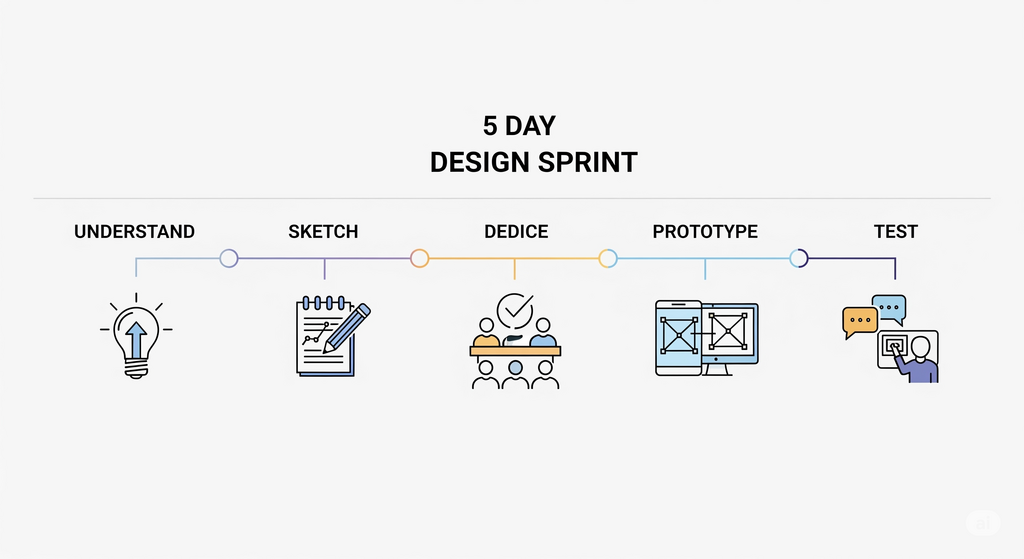 5 DAY
DESIGN SPRINT

UNDERSTAND

SKETCH

DEDICE

PROTOTYPE

TEST